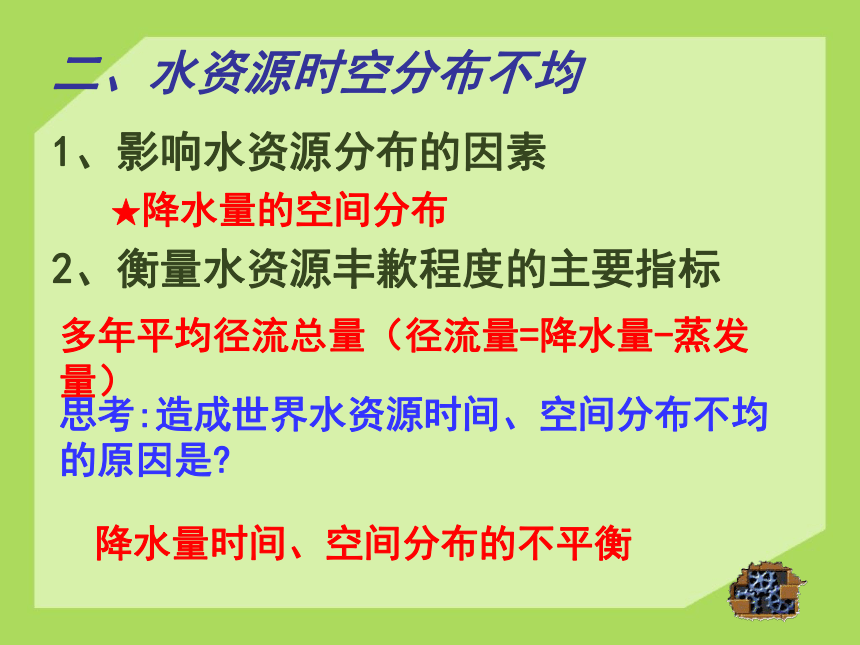 二、水资源时空分布不均

1、影响水资源分布的因素

★降水量的空间分布

2、衡量水资源丰歉程度的主要指标

多年平均径流总量（径流量=降水量-蒸发量）

思考:造成世界水资源时间、空间分布不均的原因是?

降水量时间、空间分布的不平衡